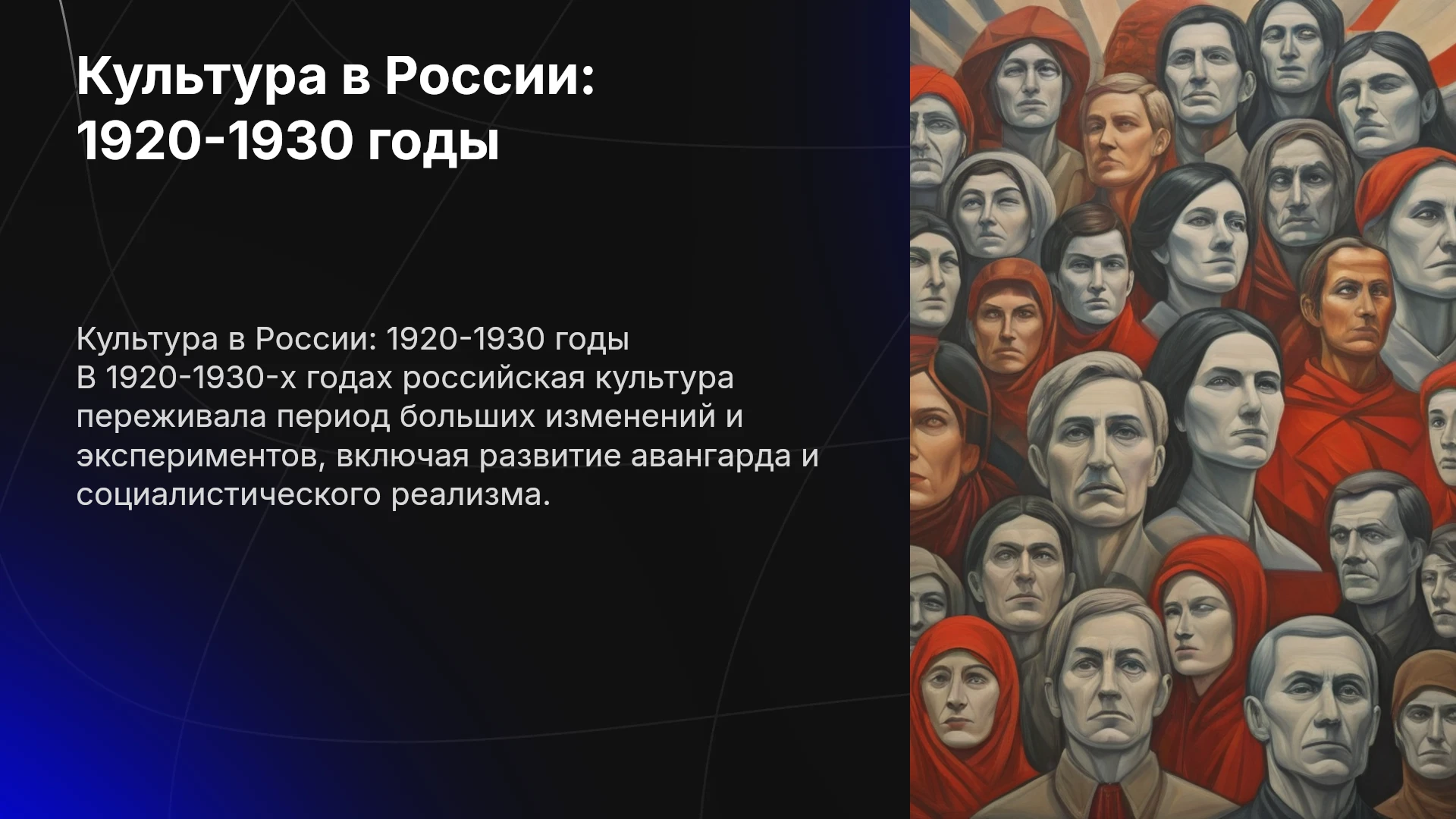 Культура в России:
1920-1930 годы

Культура в России: 1920-1930 годы
В 1920-1930-х годах российская культура переживала период больших изменений и экспериментов, включая развитие авангарда и социалистического реализма.